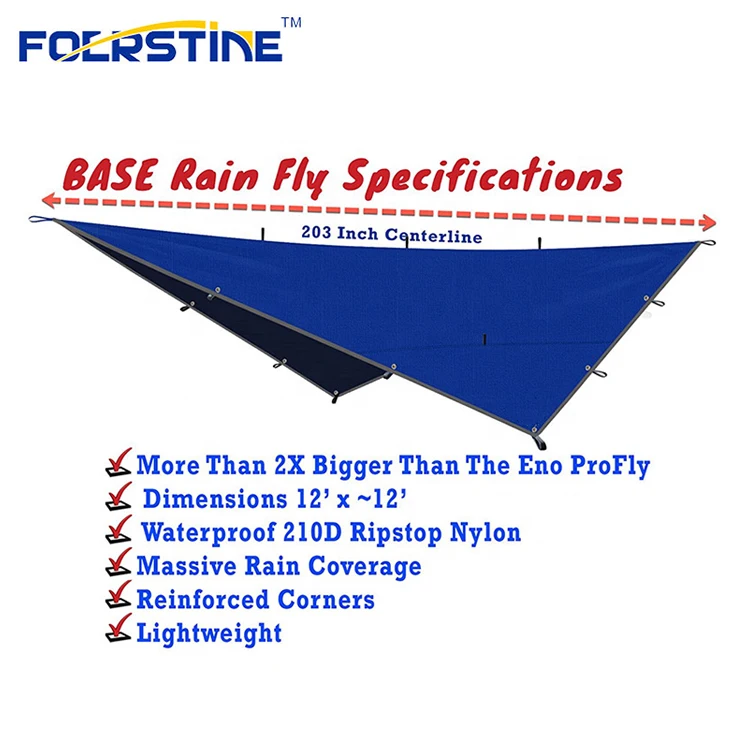 FOERSTINE™

BASE Rain Fly Specifications

203 Inch Centerline

More Than 2X Bigger Than The Eno ProFly
Dimensions 12' x ~12'
Waterproof 210D Ripstop Nylon
Massive Rain Coverage
Reinforced Corners
Lightweight